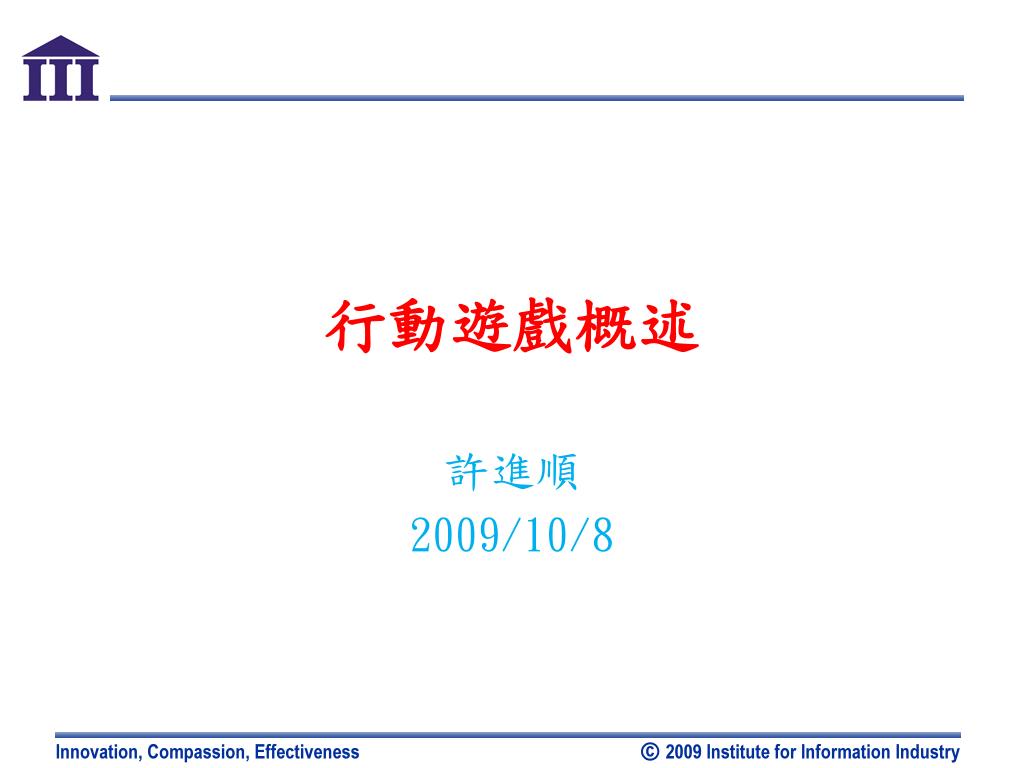 III

行動遊戲概述

許進順
2009/10/8

Innovation, Compassion, Effectiveness

© 2009 Institute for Information Industry